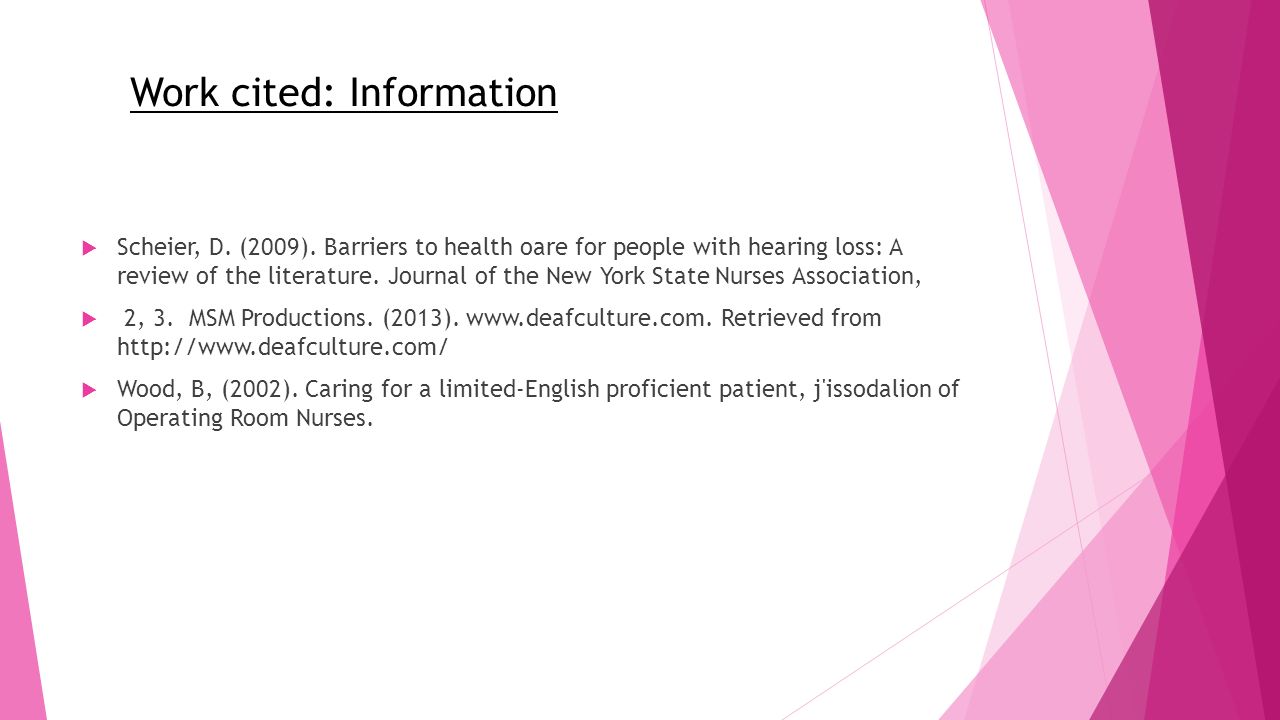 Work cited: Information

Scheier, D. (2009). Barriers to health oare for people with hearing loss: A review of the literature. Journal of the New York State Nurses Association,

2, 3. MSM Productions. (2013). www.deafculture.com. Retrieved from http://www.deafculture.com/

Wood, B, (2002). Caring for a limited-English proficient patient, j'issodalion of Operating Room Nurses.